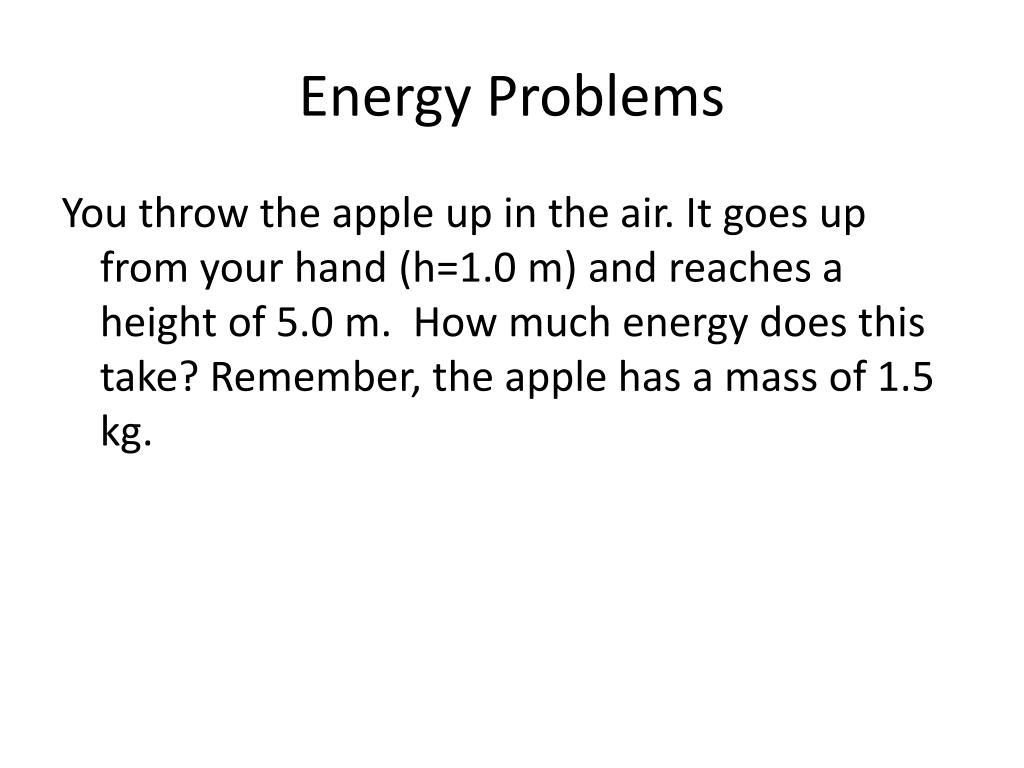 Energy Problems

You throw the apple up in the air. It goes up from your hand (h=1.0 m) and reaches a height of 5.0 m. How much energy does this take? Remember, the apple has a mass of 1.5 kg.